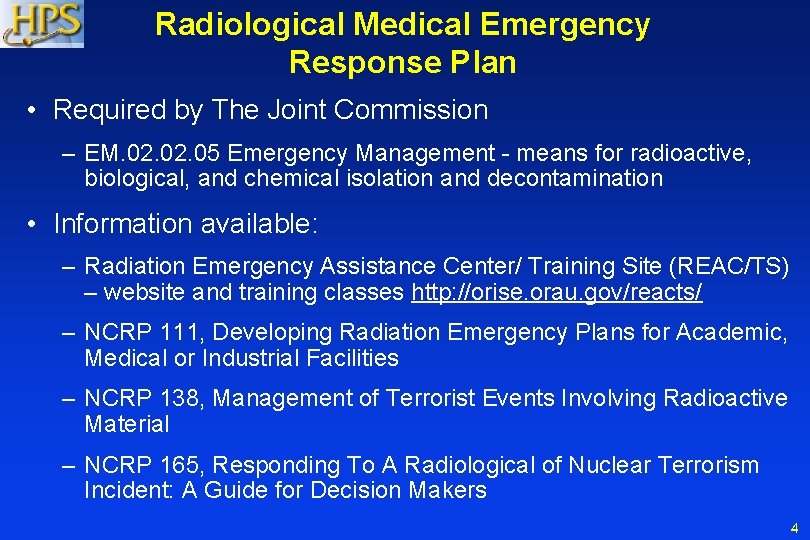 HPS

Radiological Medical Emergency Response Plan

• Required by The Joint Commission

– EM.02.02.05 Emergency Management - means for radioactive, biological, and chemical isolation and decontamination

• Information available:

– Radiation Emergency Assistance Center/ Training Site (REAC/TS) – website and training classes http://orise.orau.gov/reacts/

– NCRP 111, Developing Radiation Emergency Plans for Academic, Medical or Industrial Facilities

– NCRP 138, Management of Terrorist Events Involving Radioactive Material

– NCRP 165, Responding To A Radiological of Nuclear Terrorism Incident: A Guide for Decision Makers

4